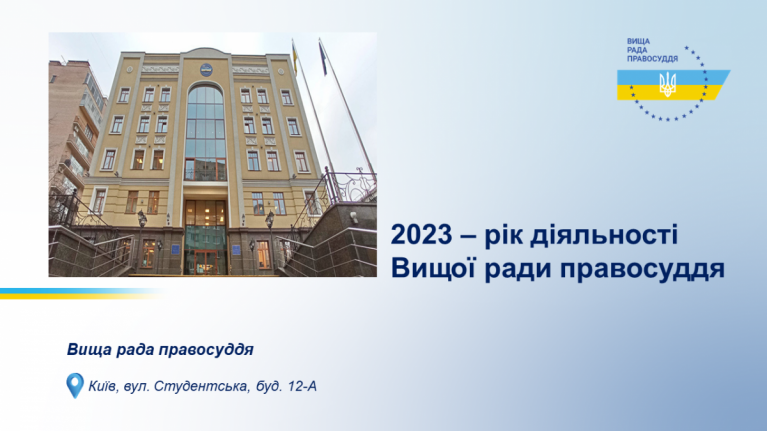 ВИЩА
РАДА
ПРАВОСУДДЯ

2023 – рік діяльності
Вищої ради правосуддя

Вища рада правосуддя

Київ, вул. Студентська, буд. 12-А